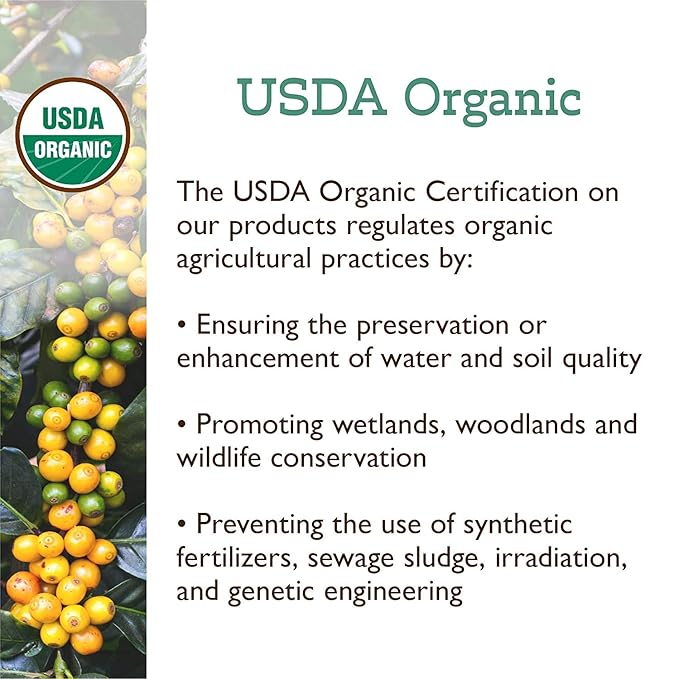 USDA
ORGANIC

USDA Organic

The USDA Organic Certification on our products regulates organic agricultural practices by:

• Ensuring the preservation or enhancement of water and soil quality

• Promoting wetlands, woodlands and wildlife conservation

• Preventing the use of synthetic fertilizers, sewage sludge, irradiation, and genetic engineering